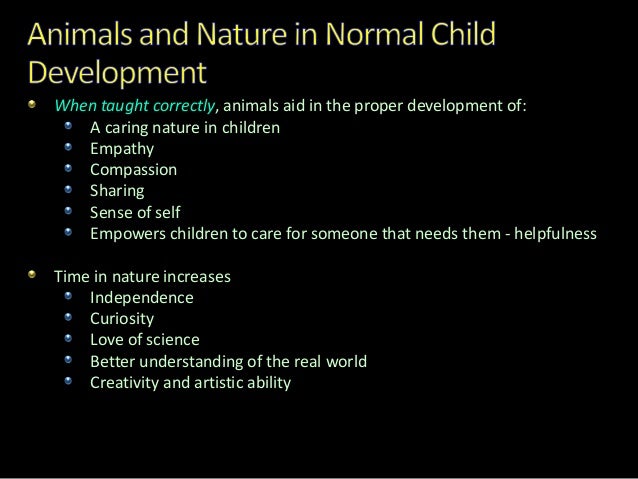 Animals and Nature in Normal Child Development

- When taught correctly, animals aid in the proper development of:
  - A caring nature in children
  - Empathy
  - Compassion
  - Sharing
  - Sense of self
  - Empowers children to care for someone that needs them - helpfulness

- Time in nature increases
  - Independence
  - Curiosity
  - Love of science
  - Better understanding of the real world
  - Creativity and artistic ability